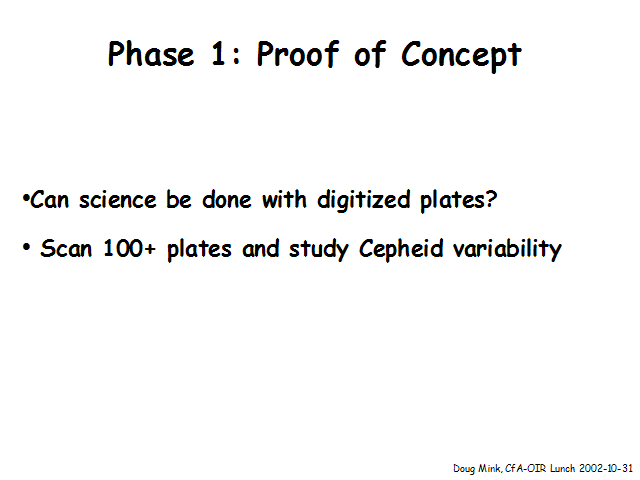 Phase 1: Proof of Concept

•Can science be done with digitized plates?

• Scan 100+ plates and study Cepheid variability

Doug Mink, CfA-OIR Lunch 2002-10-31